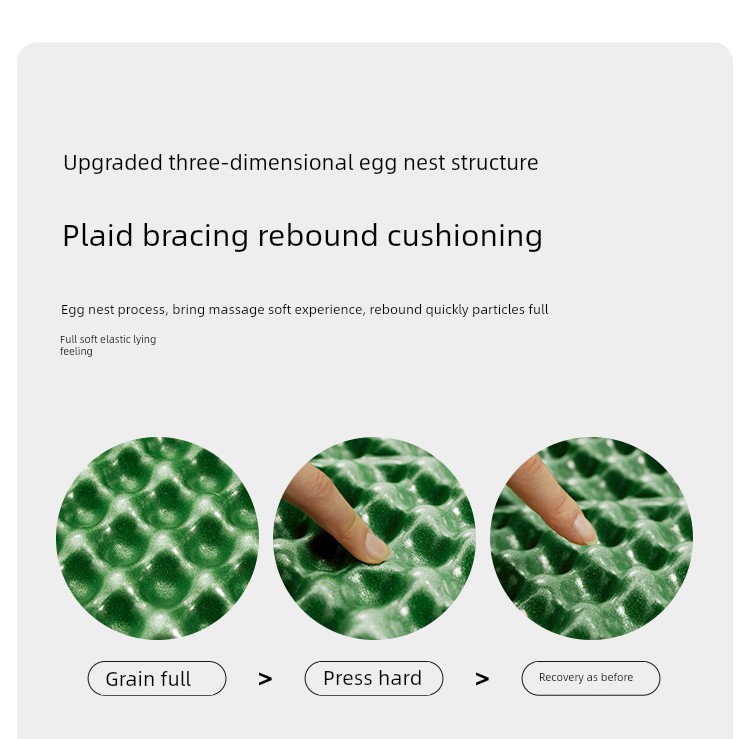 Upgraded three-dimensional egg nest structure

Plaid bracing rebound cushioning

Egg nest process, bring massage soft experience, rebound quickly particles full

Full soft elastic lying feeling

Grain full > Press hard > Recovery as before